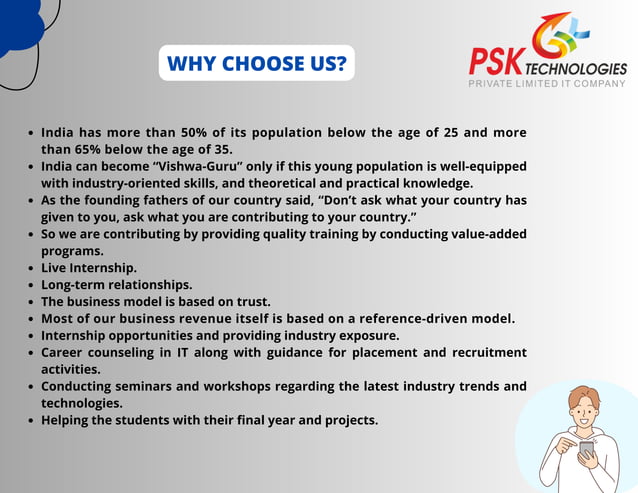 WHY CHOOSE US?

PSK TECHNOLOGIES
PRIVATE LIMITED IT COMPANY

- India has more than 50% of its population below the age of 25 and more than 65% below the age of 35.
- India can become “Vishwa-Guru” only if this young population is well-equipped with industry-oriented skills, and theoretical and practical knowledge.
- As the founding fathers of our country said, “Don’t ask what your country has given to you, ask what you are contributing to your country.”
- So we are contributing by providing quality training by conducting value-added programs.
- Live Internship.
- Long-term relationships.
- The business model is based on trust.
- Most of our business revenue itself is based on a reference-driven model.
- Internship opportunities and providing industry exposure.
- Career counseling in IT along with guidance for placement and recruitment activities.
- Conducting seminars and workshops regarding the latest industry trends and technologies.
- Helping the students with their final year and projects.